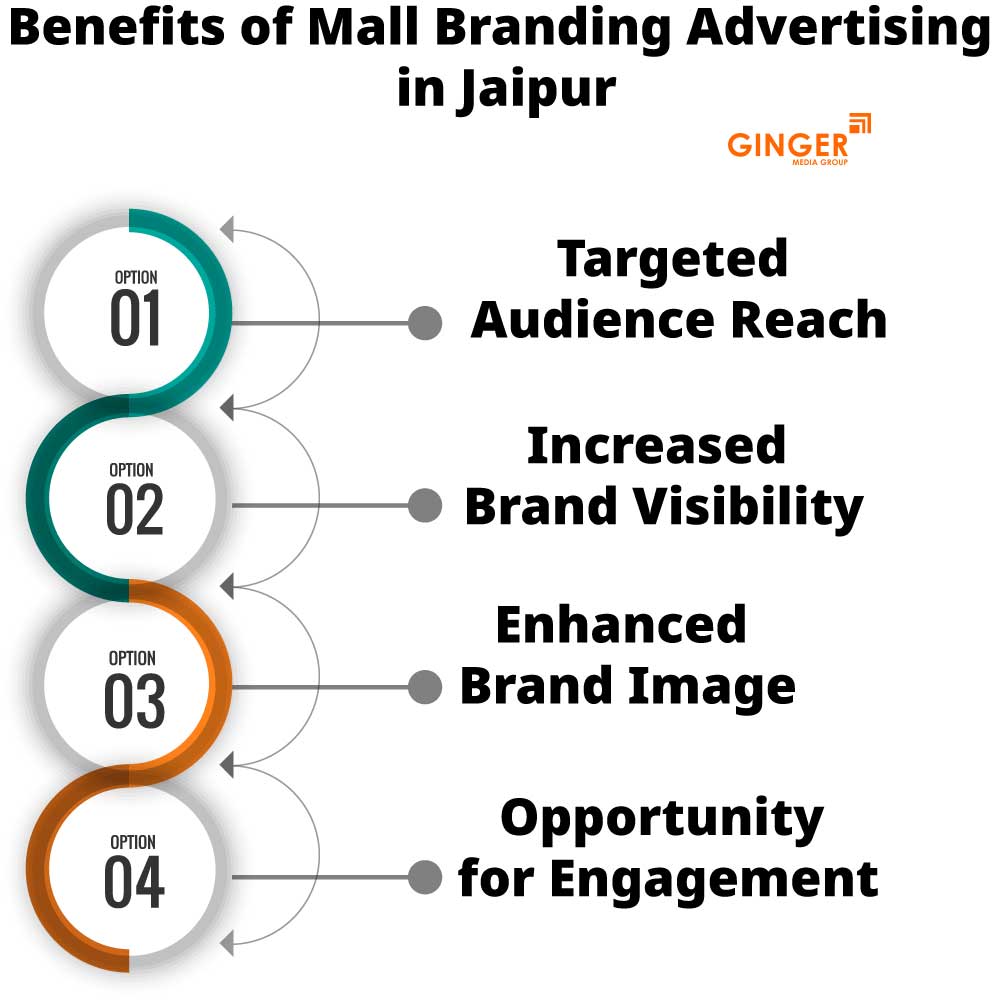 Benefits of Mall Branding Advertising in Jaipur

GINGER
MEDIA GROUP

OPTION
01

Targeted Audience Reach

OPTION
02

Increased Brand Visibility

OPTION
03

Enhanced Brand Image

OPTION
04

Opportunity for Engagement